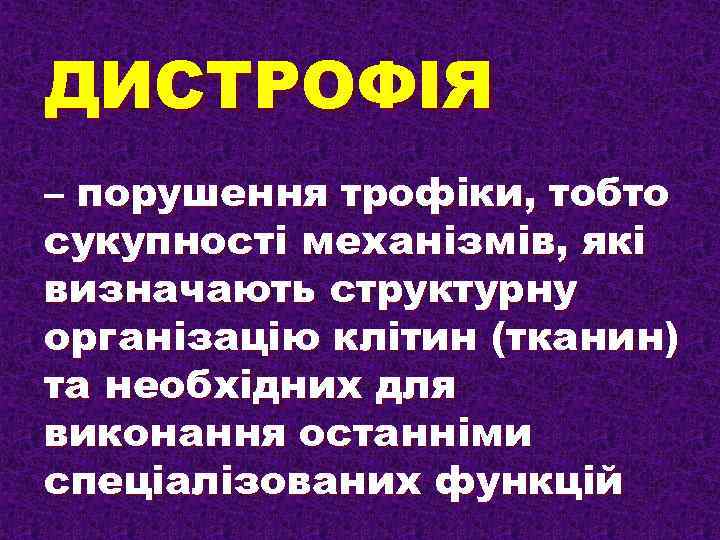 ДИСТРОФІЯ

– порушення трофіки, тобто сукупності механізмів, які визначають структурну організацію клітин (тканин) та необхідних для виконання останніми спеціалізованих функцій